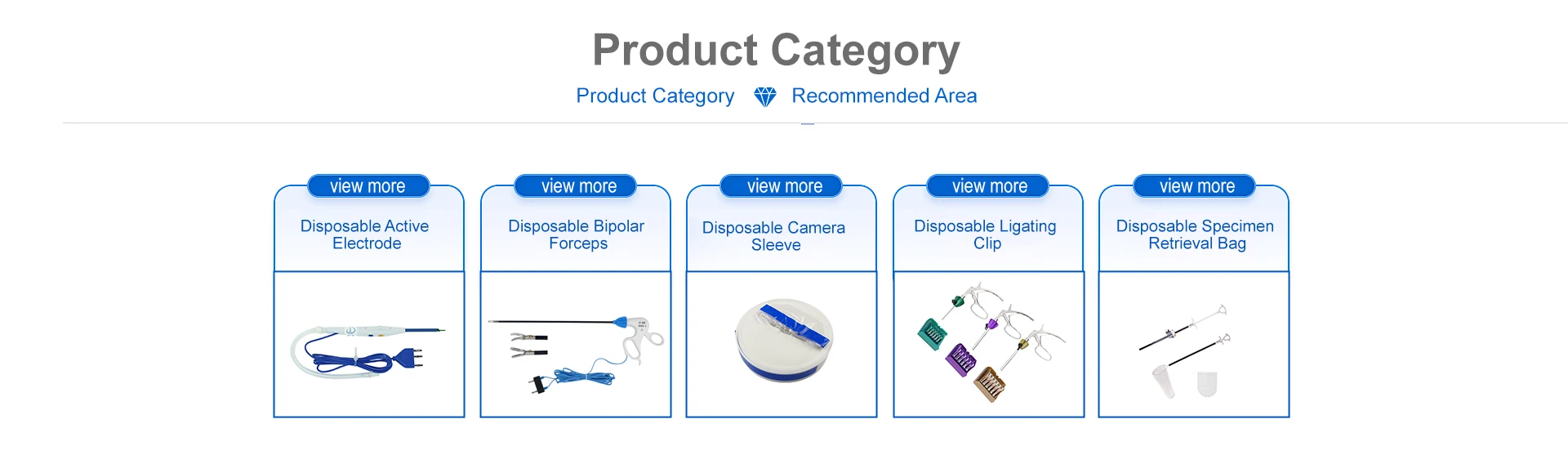 Product Category

Product Category Recommended Area

view more
Disposable Active Electrode

view more
Disposable Bipolar Forceps

view more
Disposable Camera Sleeve

view more
Disposable Ligating Clip

view more
Disposable Specimen Retrieval Bag